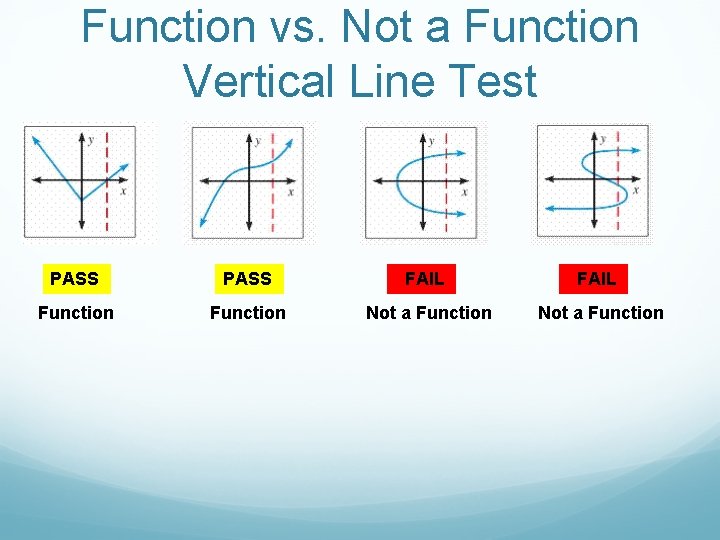 Function vs. Not a Function
Vertical Line Test

y
x

y
x

y
x

y
x

PASS
Function

PASS
Function

FAIL
Not a Function

FAIL
Not a Function